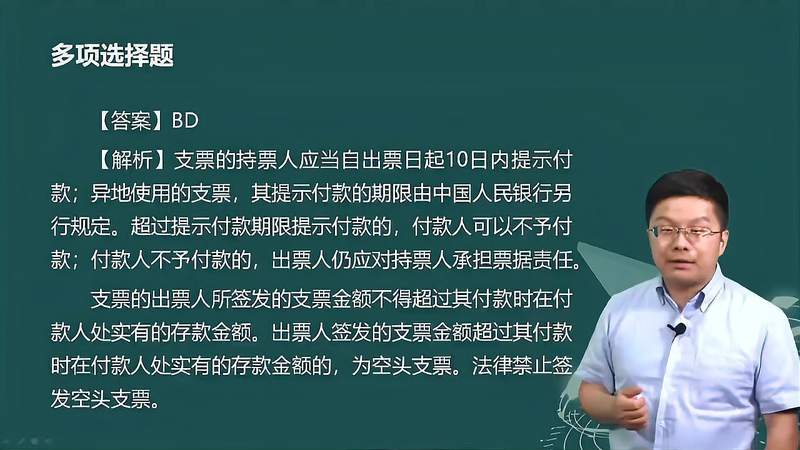 多项选择题

【答案】BD

【解析】支票的持票人应当自出票日起10日内提示付款；异地使用的支票，其提示付款的期限由中国人民银行另行规定。超过提示付款期限提示付款的，付款人可以不予付款；付款人不予付款的，出票人仍应对持票人承担票据责任。

支票的出票人所签发的支票金额不得超过其付款时在付款人处实有的存款金额。出票人签发的支票金额超过其付款时在付款人处实有的存款金额的，为空头支票。法律禁止签发空头支票。